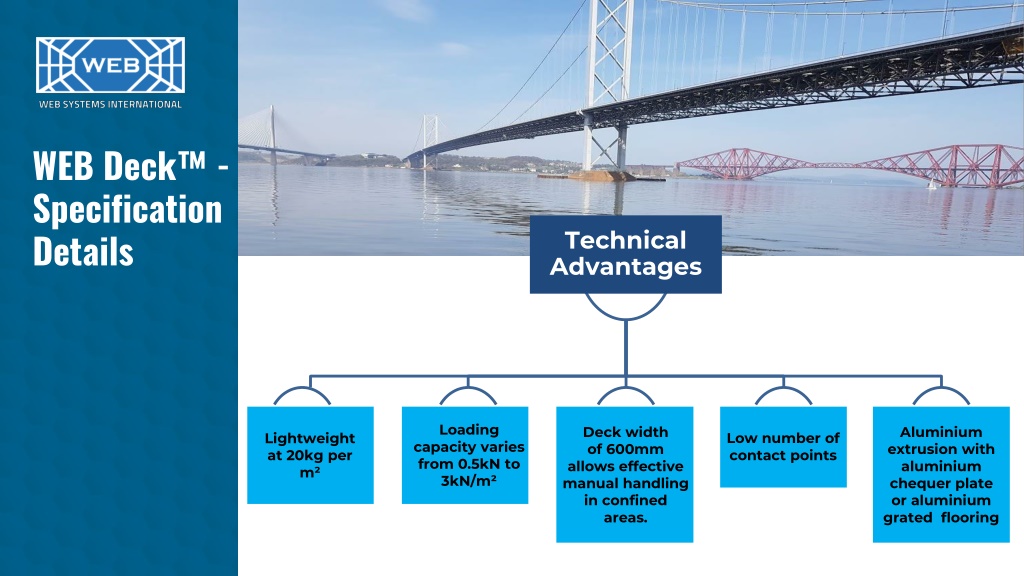 WEB

WEB SYSTEMS INTERNATIONAL

WEB Deck™ - Specification Details

Technical Advantages

Lightweight at 20kg per m²

Loading capacity varies from 0.5kN to 3kN/m²

Deck width of 600mm allows effective manual handling in confined areas.

Low number of contact points

Aluminium extrusion with aluminium chequer plate or aluminium grated flooring